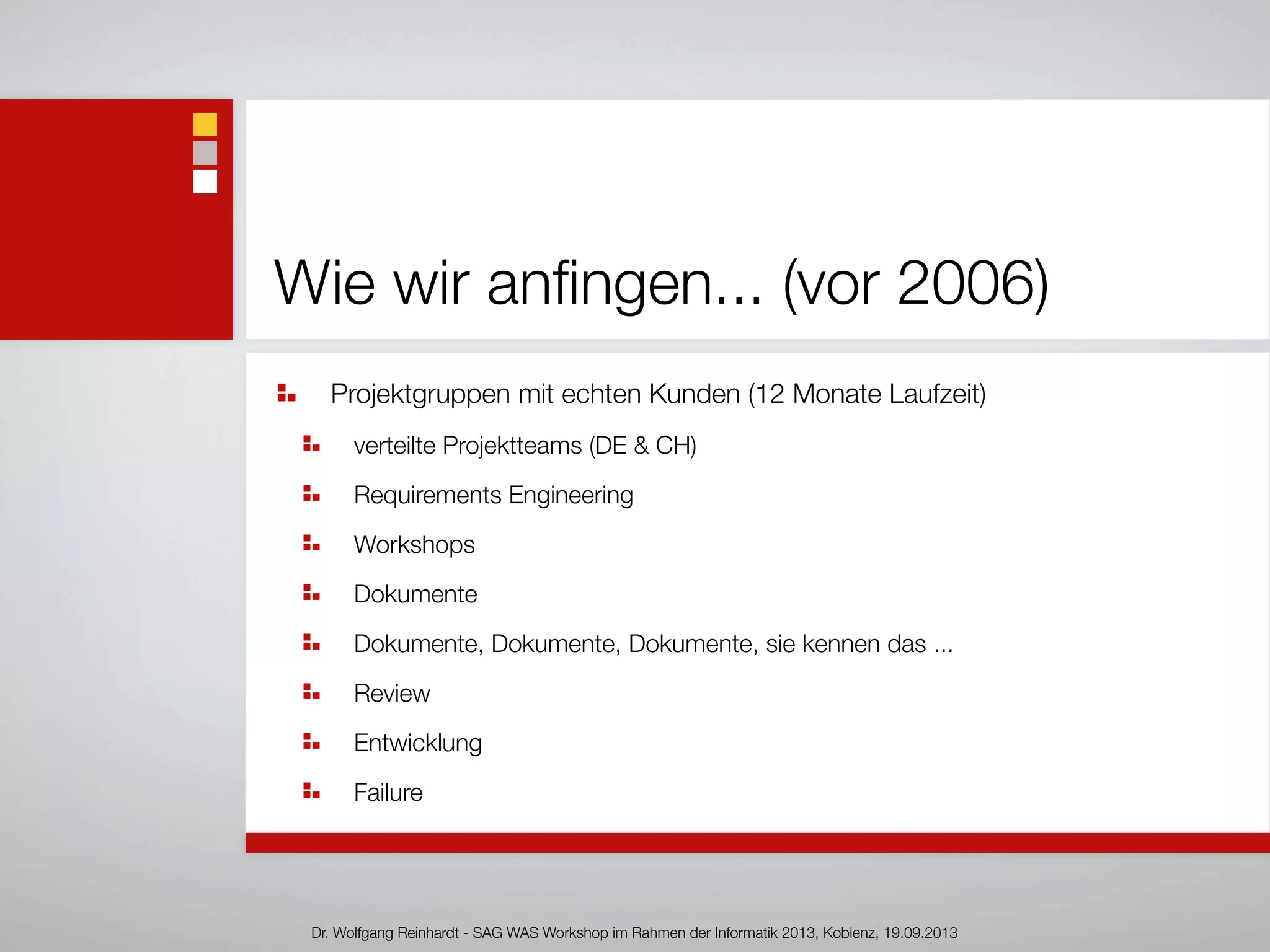 Wie wir anfingen... (vor 2006)

Projektgruppen mit echten Kunden (12 Monate Laufzeit)

verteilte Projektteams (DE & CH)

Requirements Engineering

Workshops

Dokumente

Dokumente, Dokumente, Dokumente, sie kennen das ...

Review

Entwicklung

Failure

Dr. Wolfgang Reinhardt - SAG WAS Workshop im Rahmen der Informatik 2013, Koblenz, 19.09.2013